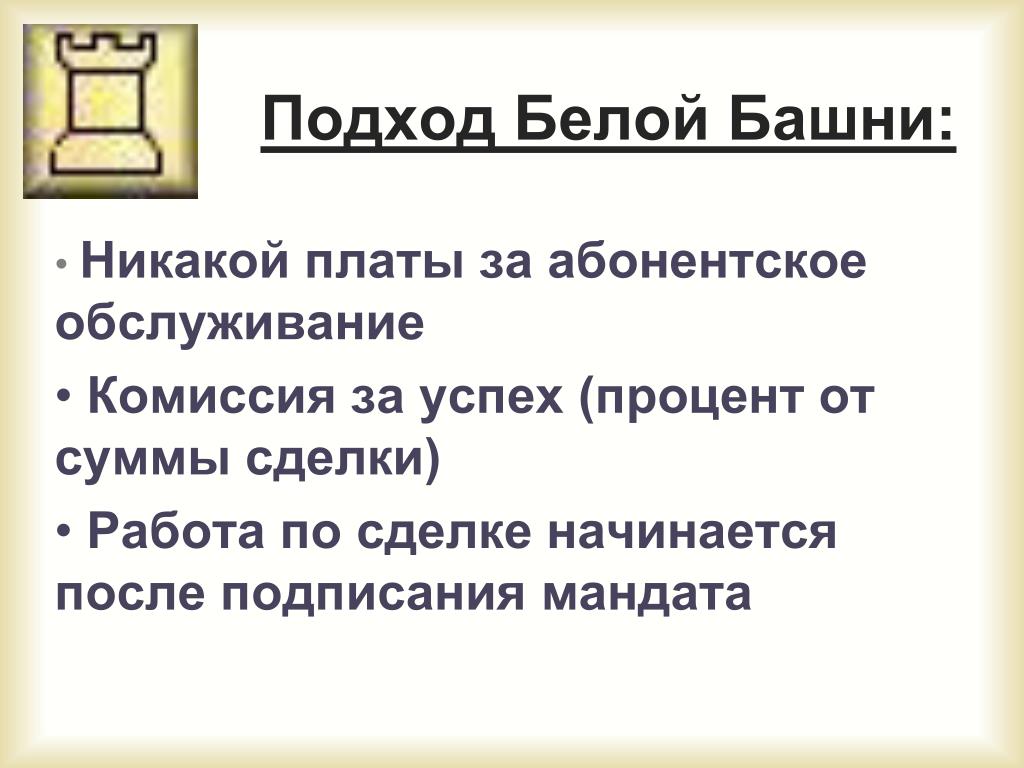 Подход Белой Башни:

• Никакой платы за абонентское обслуживание

• Комиссия за успех (процент от суммы сделки)

• Работа по сделке начинается после подписания мандата